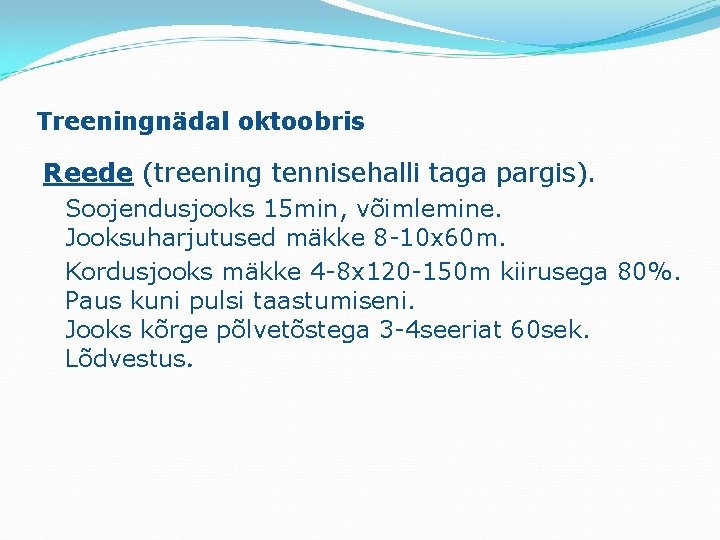 Treeningnädal oktoobris

Reede (treening tennisehalli taga pargis).

Soojendusjooks 15min, võimlemine.
Jooksuharjutused mäkke 8-10x60m.

Kordusjooks mäkke 4-8x120-150m kiirusega 80%.
Paus kuni pulsi taastumiseni.
Jooks kõrge põlvetõstega 3-4seeriat 60sek.
Lõdvestus.